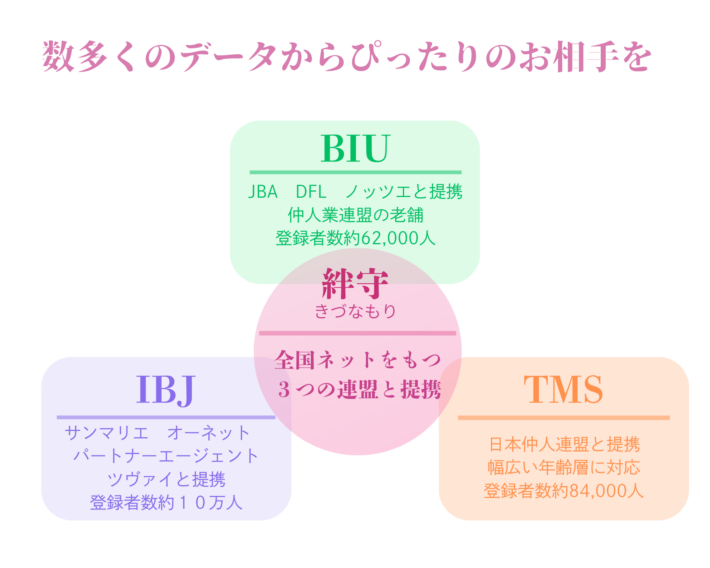 数多くのデータからぴったりのお相手を

BIU

JBA　DFL　ノッツエと提携
仲人業連盟の老舗
登録者数約62,000人

絆守
きづなもり

全国ネットをもつ
３つの連盟と提携

IBJ

サンマリエ　オーネット
パートナーエージェント
ツヴァイと提携
登録者数約１０万人

TMS

日本仲人連盟と提携
幅広い年齢層に対応
登録者数約84,000人